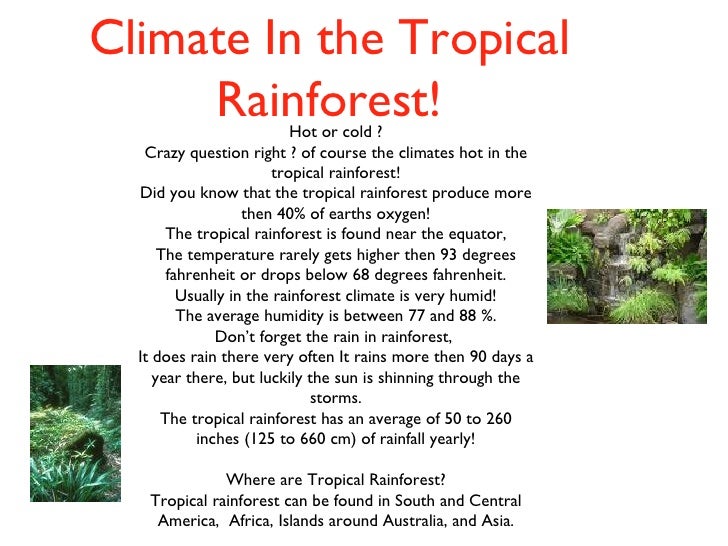 Climate In the Tropical Rainforest!

Hot or cold ?
Crazy question right ? of course the climates hot in the tropical rainforest!
Did you know that the tropical rainforest produce more then 40% of earths oxygen!
The tropical rainforest is found near the equator,
The temperature rarely gets higher then 93 degrees fahrenheit or drops below 68 degrees fahrenheit.
Usually in the rainforest climate is very humid!
The average humidity is between 77 and 88 %.
Don't forget the rain in rainforest,
It does rain there very often It rains more then 90 days a year there, but luckily the sun is shinning through the storms.
The tropical rainforest has an average of 50 to 260 inches (125 to 660 cm) of rainfall yearly!

Where are Tropical Rainforest?
Tropical rainforest can be found in South and Central America, Africa, Islands around Australia, and Asia.